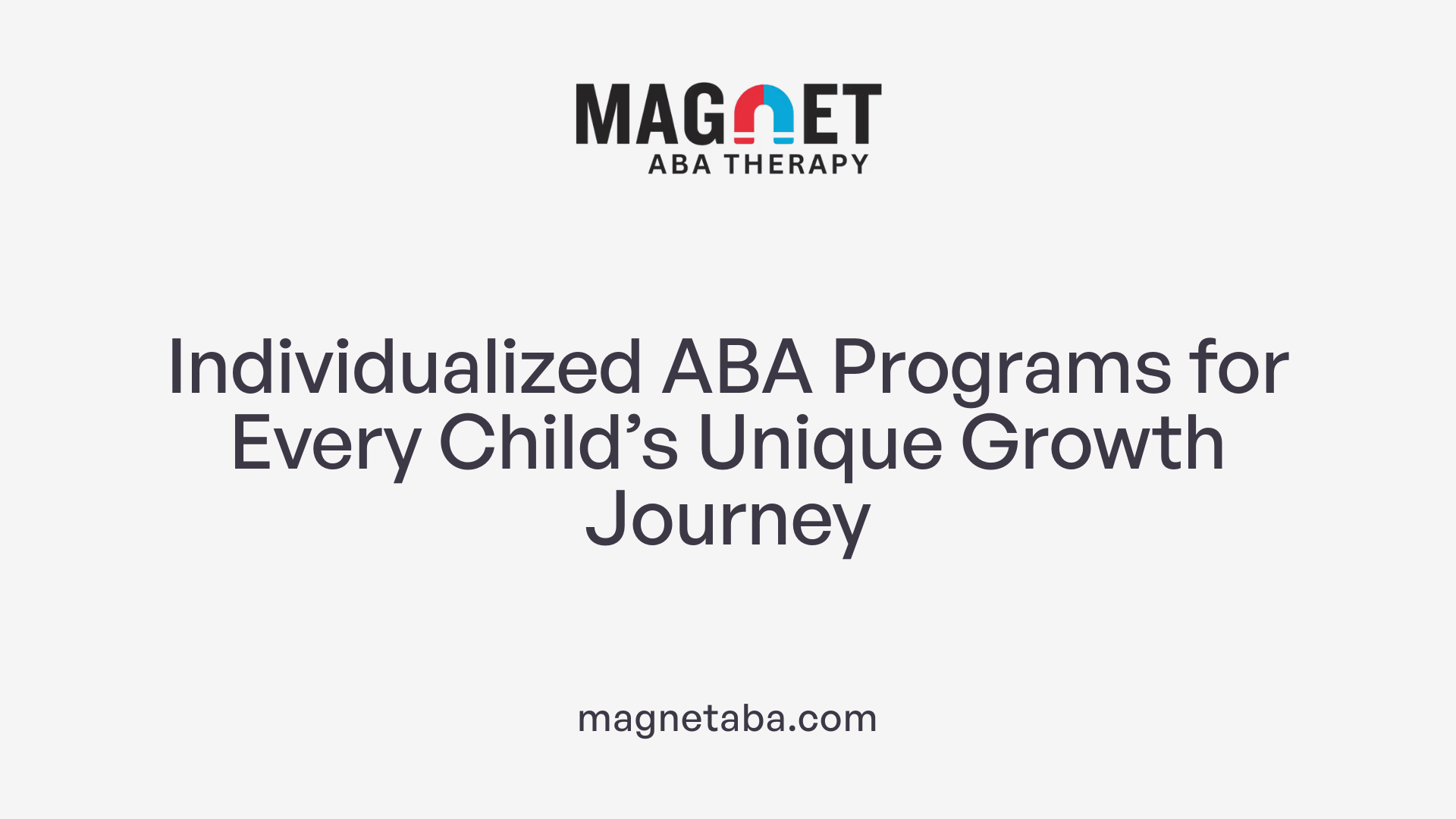 MAGNET
ABA THERAPY

Individualized ABA Programs for Every Child’s Unique Growth Journey

magnetaba.com